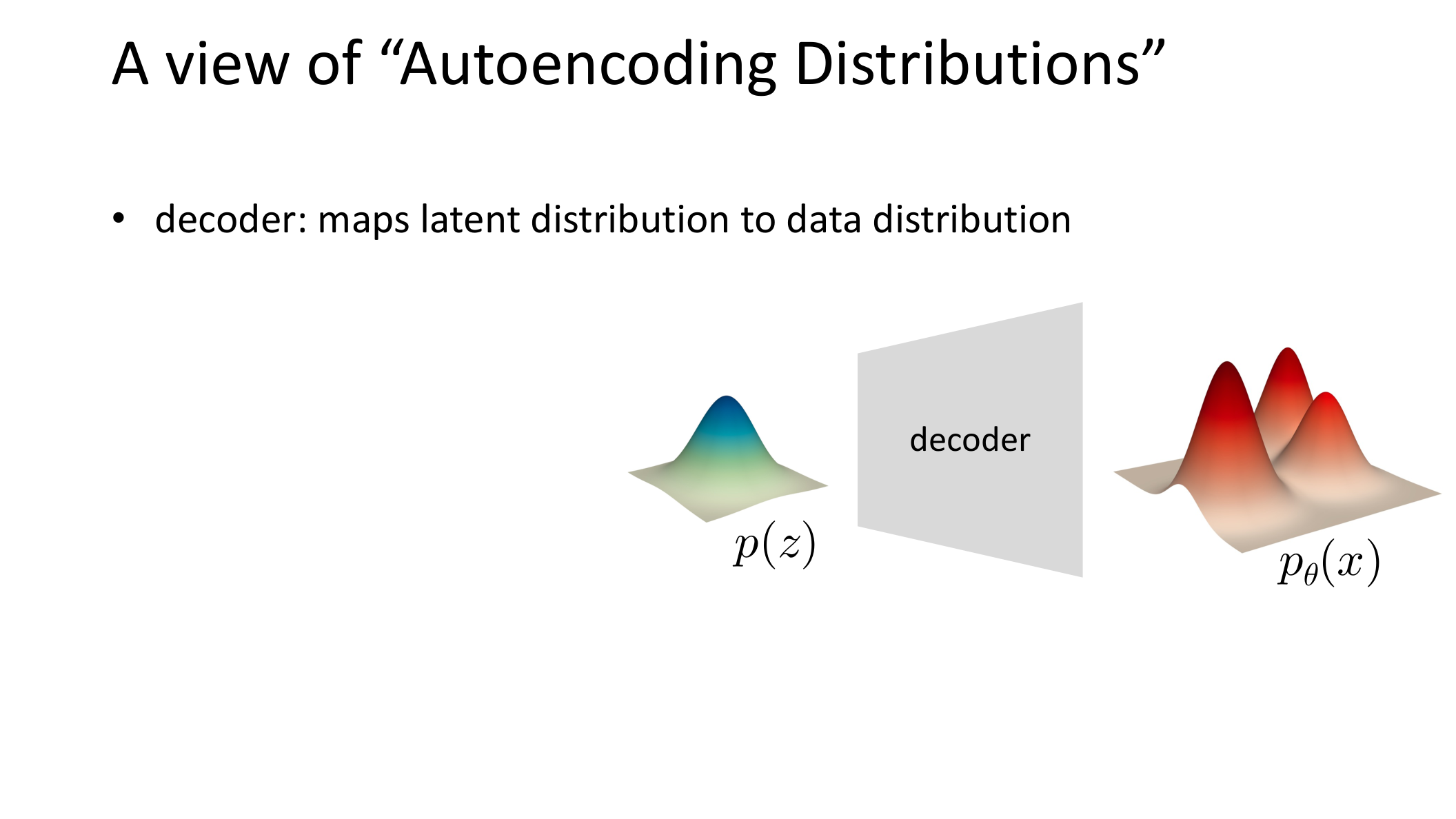 A view of “Autoencoding Distributions”

• decoder: maps latent distribution to data distribution

$p(z)$

decoder

$p_\theta(x)$